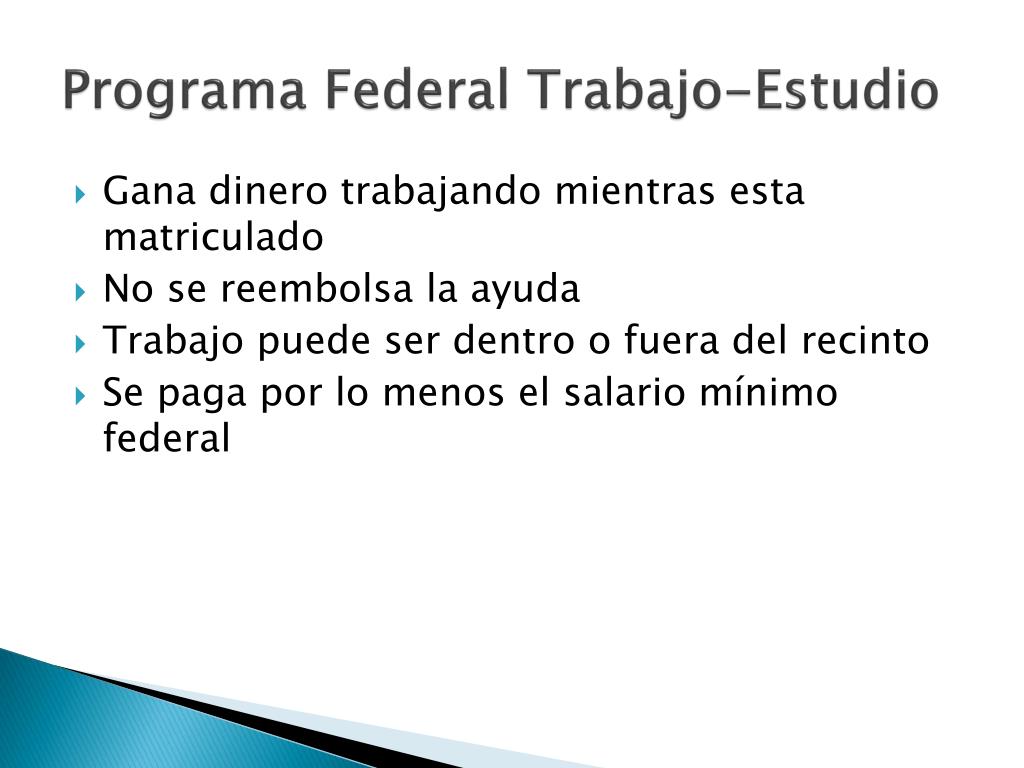 Programa Federal Trabajo-Estudio

Gana dinero trabajando mientras esta matriculado
No se reembolsa la ayuda
Trabajo puede ser dentro o fuera del recinto
Se paga por lo menos el salario mínimo federal